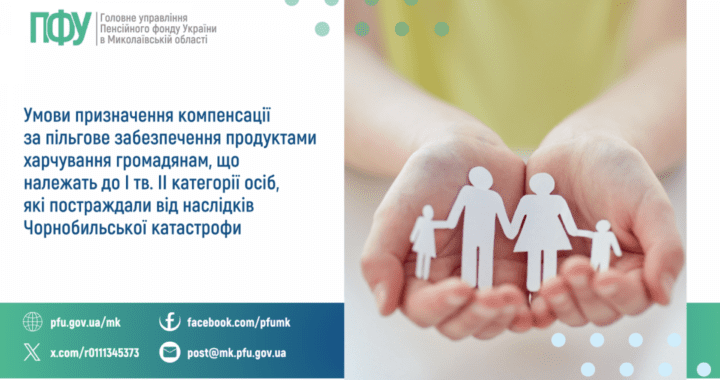 ПФУ Головне управління Пенсійного фонду України в Миколаївській області

Умови призначення компенсації за пільгове забезпечення продуктами харчування громадянам, що належать до І тв. ІІ категорії осіб, які постраждали від наслідків Чорнобильської катастрофи

pfu.gov.ua/mk
facebook.com/pfumk
x.com/r0111345373
post@mk.pfu.gov.ua